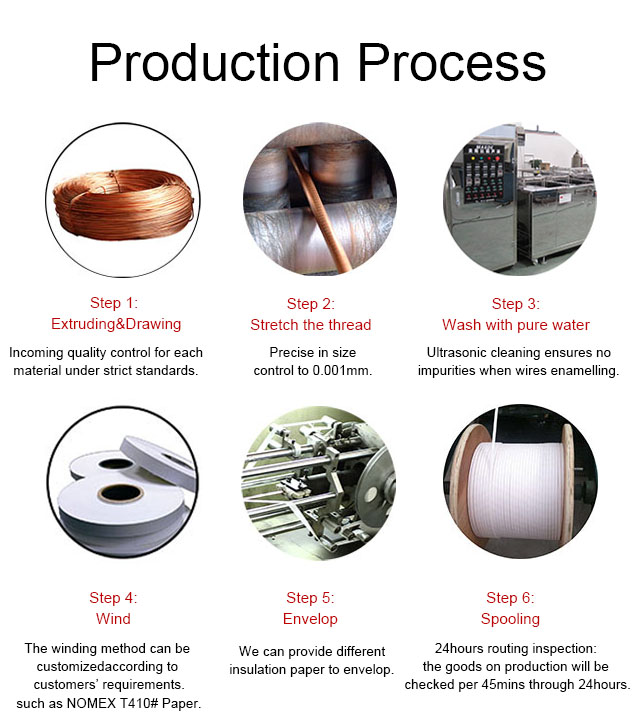 Production Process

Step 1:
Extruding&Drawing
Incoming quality control for each material under strict standards.

Step 2:
Stretch the thread
Precise in size control to 0.001mm.

Step 3:
Wash with pure water
Ultrasonic cleaning ensures no impurities when wires enamelling.

Step 4:
Wind
The winding method can be customizedaccording to customers' requirements. such as NOMEX T410# Paper.

Step 5:
Envelop
We can provide different insulation paper to envelop.

Step 6:
Spooling
24hours routing inspection: the goods on production will be checked per 45mins through 24hours.